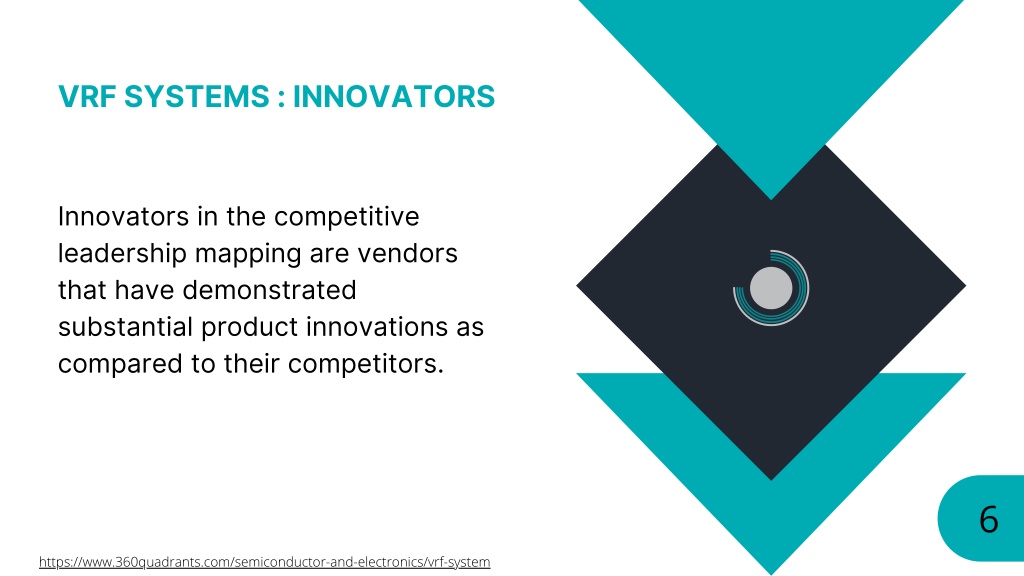 VRF SYSTEMS : INNOVATORS

Innovators in the competitive leadership mapping are vendors that have demonstrated substantial product innovations as compared to their competitors.

6

https://www.360quadrants.com/semiconductor-and-electronics/vrf-system